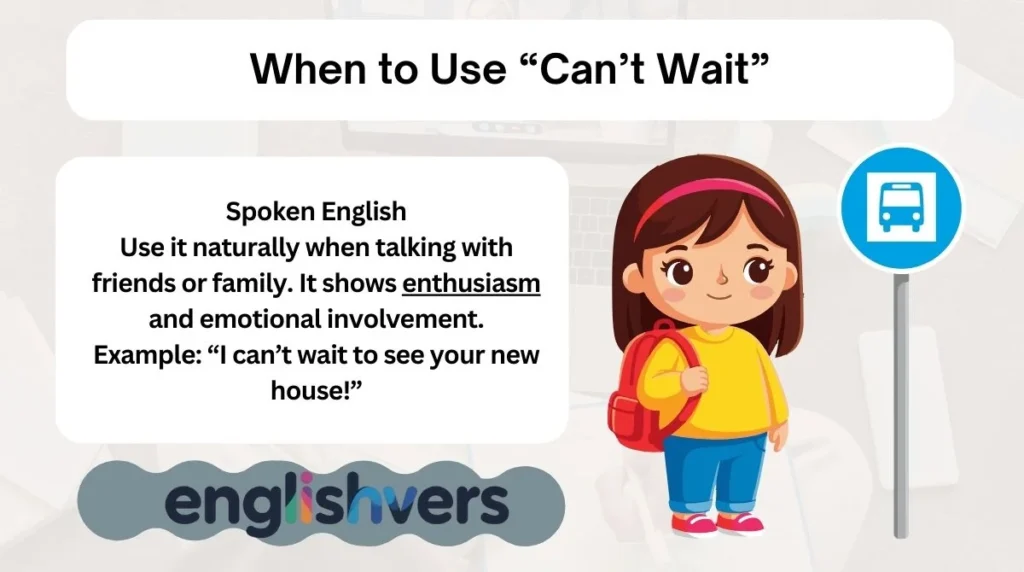 When to Use “Can’t Wait”

Spoken English
Use it naturally when talking with friends or family. It shows enthusiasm and emotional involvement.
Example: “I can’t wait to see your new house!”

englishvers